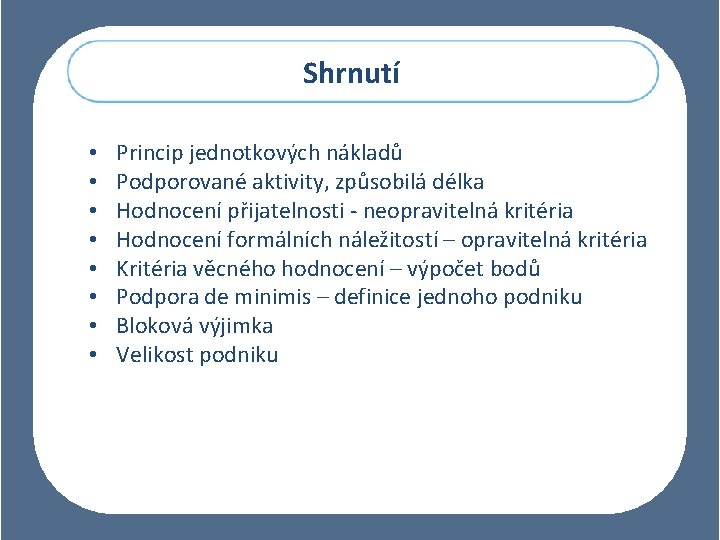 Shrnutí

• Princip jednotkových nákladů
• Podporované aktivity, způsobilá délka
• Hodnocení přijatelnosti - neopravitelná kritéria
• Hodnocení formálních náležitostí – opravitelná kritéria
• Kritéria věcného hodnocení – výpočet bodů
• Podpora de minimis – definice jednoho podniku
• Bloková výjimka
• Velikost podniku